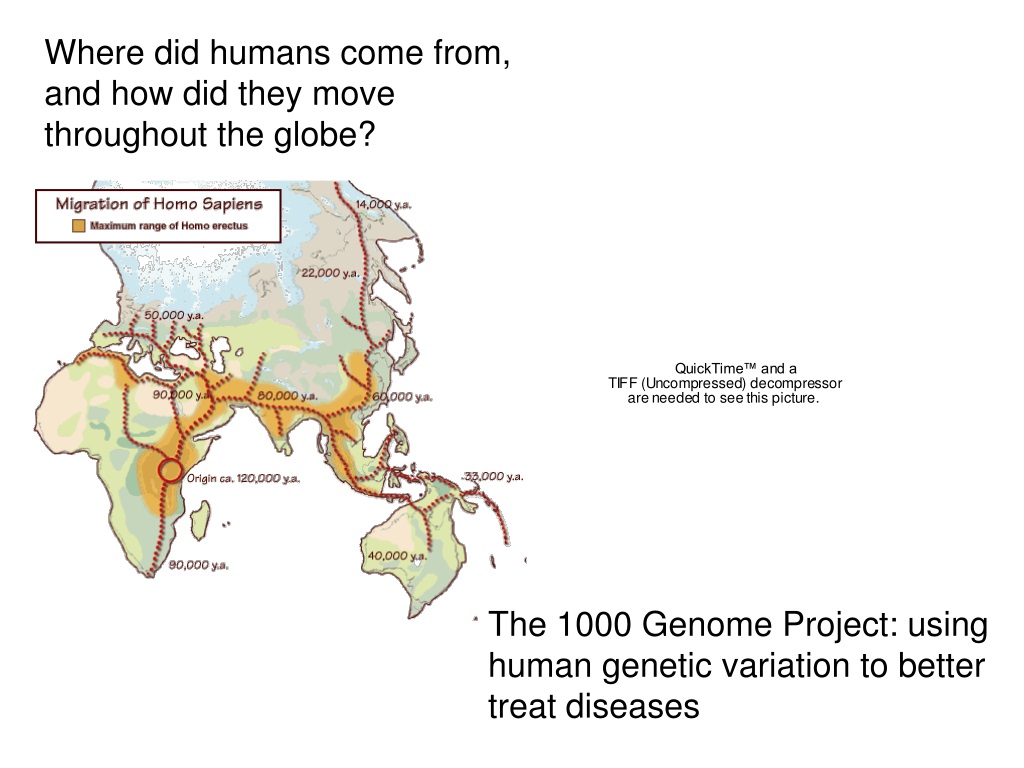 Where did humans come from, and how did they move throughout the globe?

Migration of Homo Sapiens
Maximum range of Homo erectus

14,000 y.a.
22,000 y.a.
50,000 y.a.
90,000 y.a.
80,000 y.a.
60,000 y.a.
Origin ca. 120,000 y.a.
33,000 y.a.
40,000 y.a.
90,000 y.a.

QuickTime™ and a
TIFF (Uncompressed) decompressor
are needed to see this picture.

The 1000 Genome Project: using human genetic variation to better treat diseases